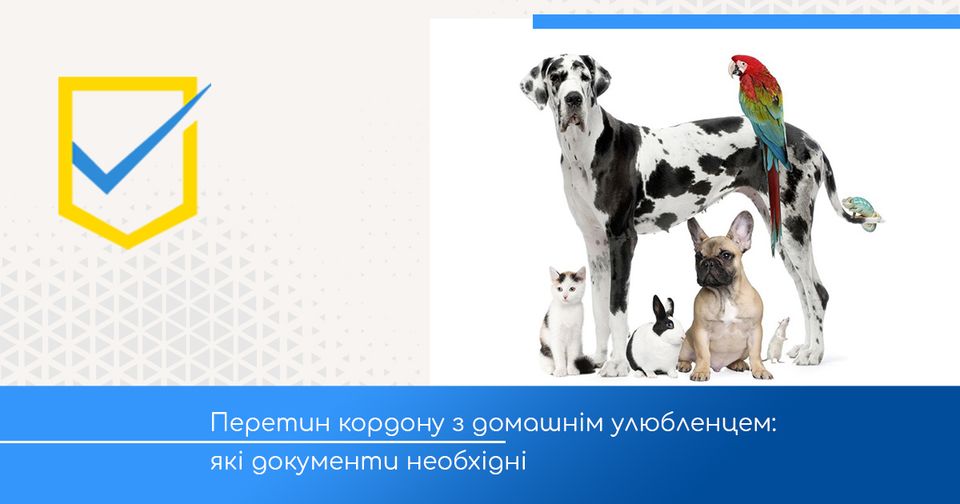 Перетин кордону з домашнім улюбленцем: які документи необхідні